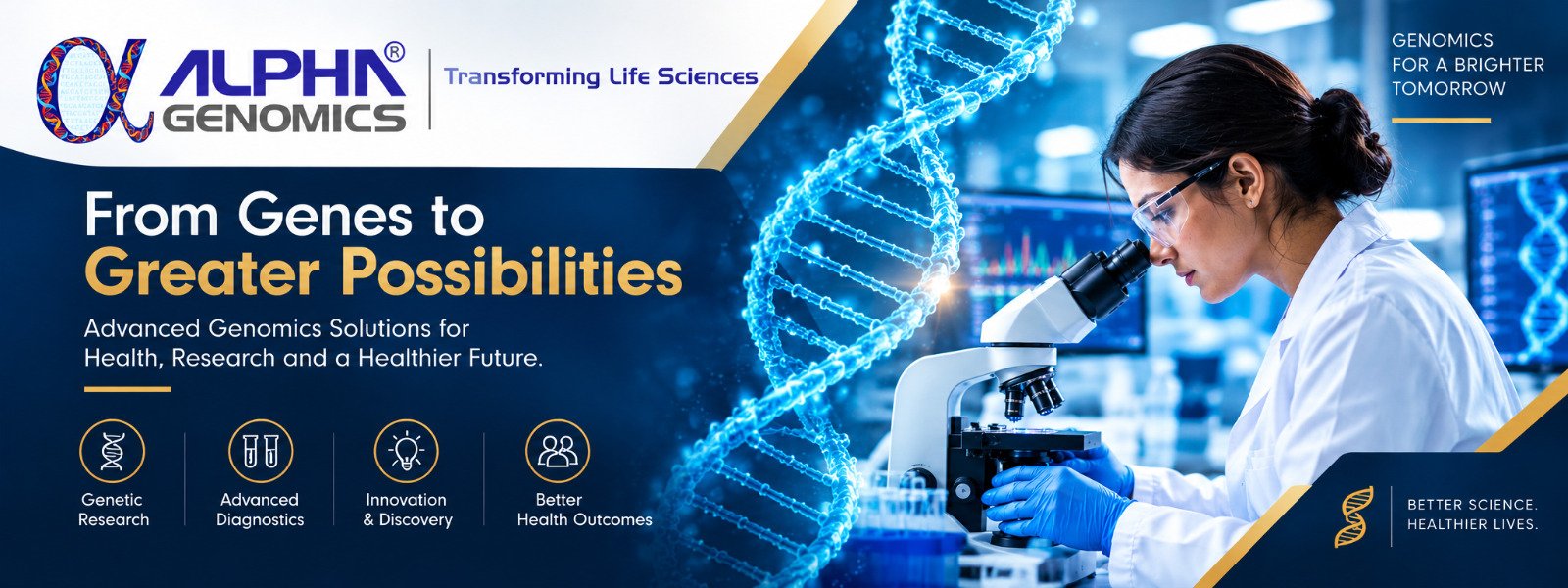 ALPHA®
GENOMICS

Transforming Life Sciences

GENOMICS
FOR A BRIGHTER
TOMORROW

From Genes to
Greater Possibilities

Advanced Genomics Solutions for Health, Research and a Healthier Future.

Genetic
Research

Advanced
Diagnostics

Innovation
& Discovery

Better
Health Outcomes

BETTER SCIENCE.
HEALTHIER LIVES.